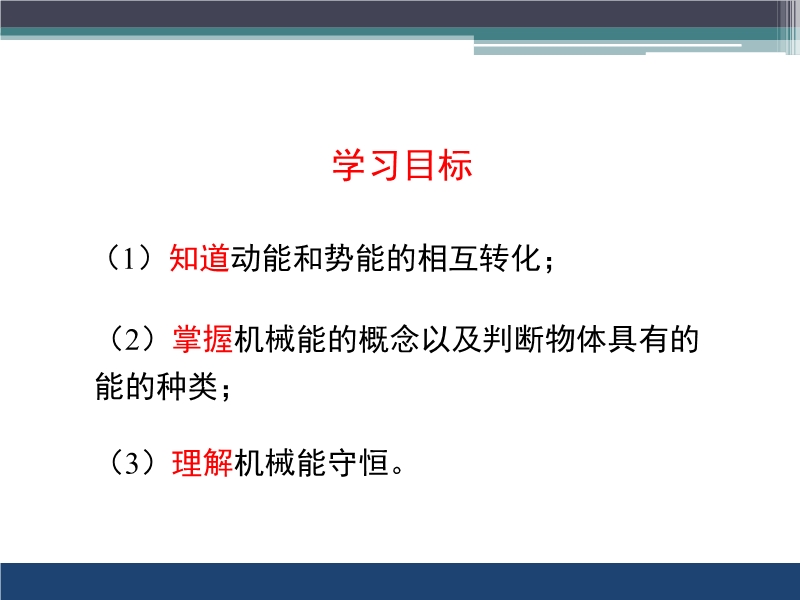 学习目标

（1）知道动能和势能的相互转化；

（2）掌握机械能的概念以及判断物体具有的能的种类；

（3）理解机械能守恒。